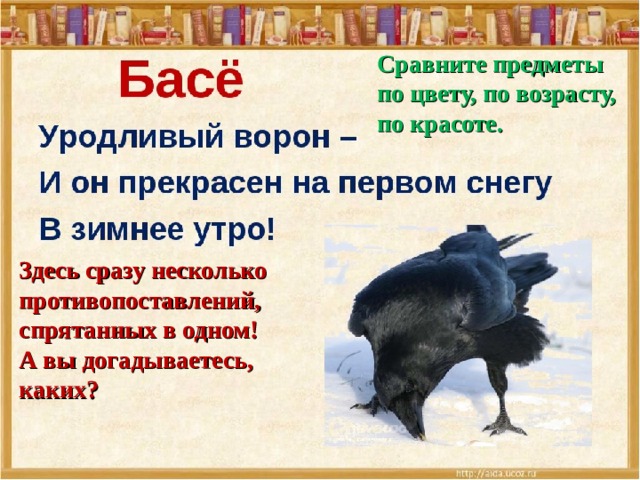 Басё

Сравните предметы по цвету, по возрасту, по красоте.

Уродливый ворон –
И он прекрасен на первом снегу
В зимнее утро!

Здесь сразу несколько противопоставлений, спрятанных в одном! А вы догадываетесь, каких?

http://aida.ucoz.ru